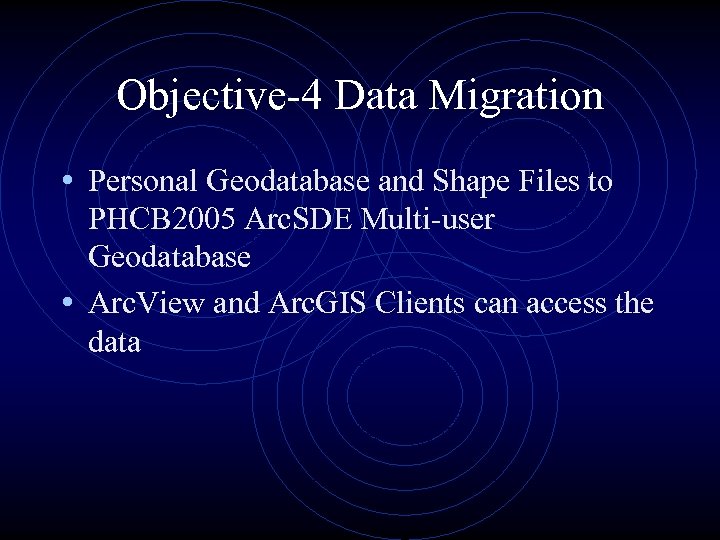 Objective-4 Data Migration

• Personal Geodatabase and Shape Files to PHCB2005 ArcSDE Multi-user Geodatabase

• ArcView and ArcGIS Clients can access the data